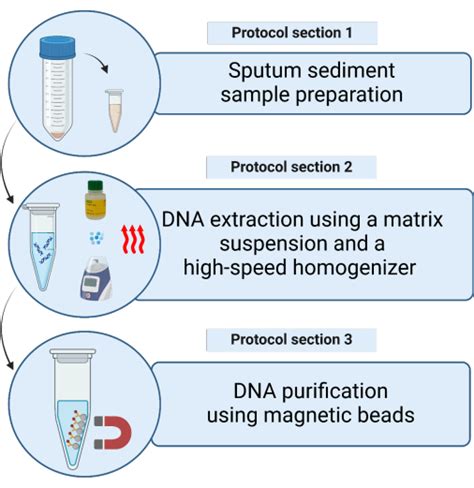 Protocol section 1

Sputum sediment sample preparation

Protocol section 2

DNA extraction using a matrix suspension and a high-speed homogenizer

Protocol section 3

DNA purification using magnetic beads